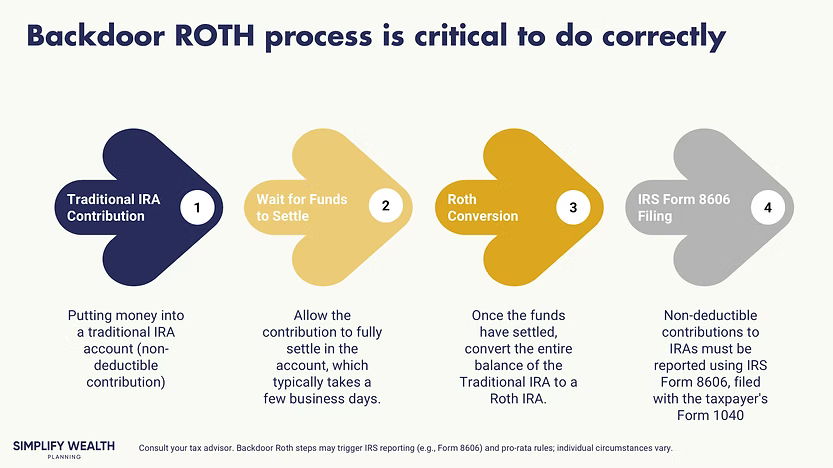 Backdoor ROTH process is critical to do correctly

Traditional IRA Contribution 1

Wait for Funds to Settle 2

Roth Conversion 3

IRS Form 8606 Filing 4

Putting money into a traditional IRA account (non-deductible contribution)

Allow the contribution to fully settle in the account, which typically takes a few business days.

Once the funds have settled, convert the entire balance of the Traditional IRA to a Roth IRA.

Non-deductible contributions to IRAs must be reported using IRS Form 8606, filed with the taxpayer's Form 1040

SIMPLIFY WEALTH PLANNING

Consult your tax advisor. Backdoor Roth steps may trigger IRS reporting (e.g., Form 8606) and pro-rata rules; individual circumstances vary.